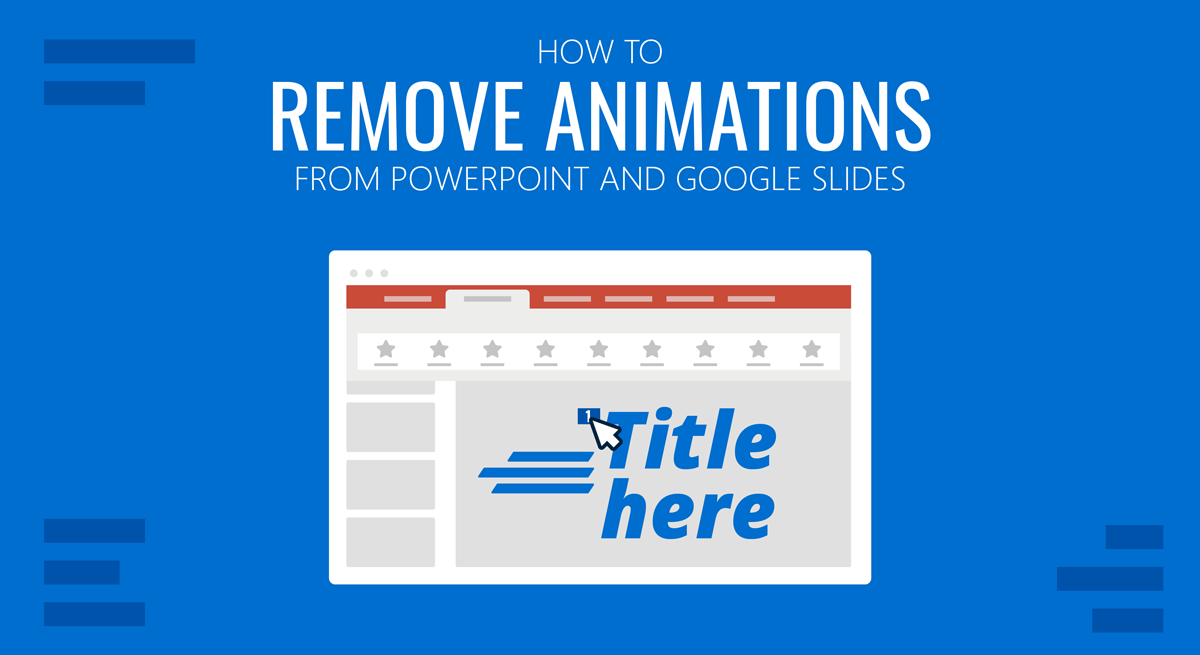 HOW TO
REMOVE ANIMATIONS
FROM POWERPOINT AND GOOGLE SLIDES

1

Title here